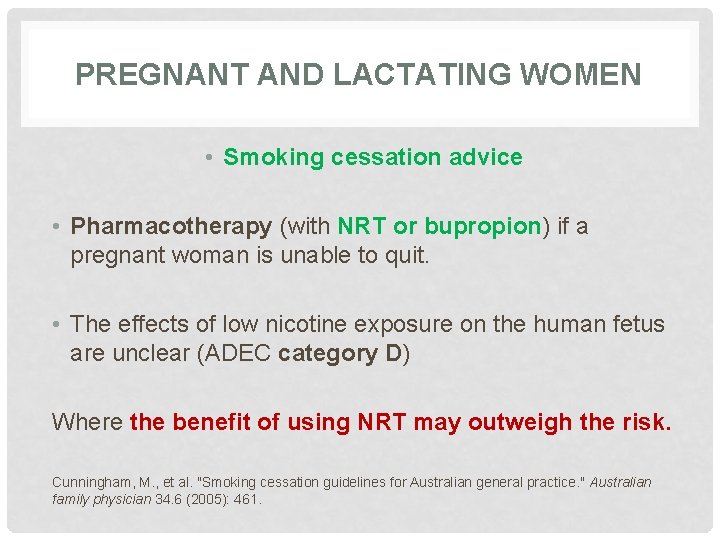 PREGNANT AND LACTATING WOMEN

• Smoking cessation advice

• Pharmacotherapy (with NRT or bupropion) if a pregnant woman is unable to quit.

• The effects of low nicotine exposure on the human fetus are unclear (ADEC category D)

Where the benefit of using NRT may outweigh the risk.

Cunningham, M., et al. "Smoking cessation guidelines for Australian general practice." Australian family physician 34.6 (2005): 461.